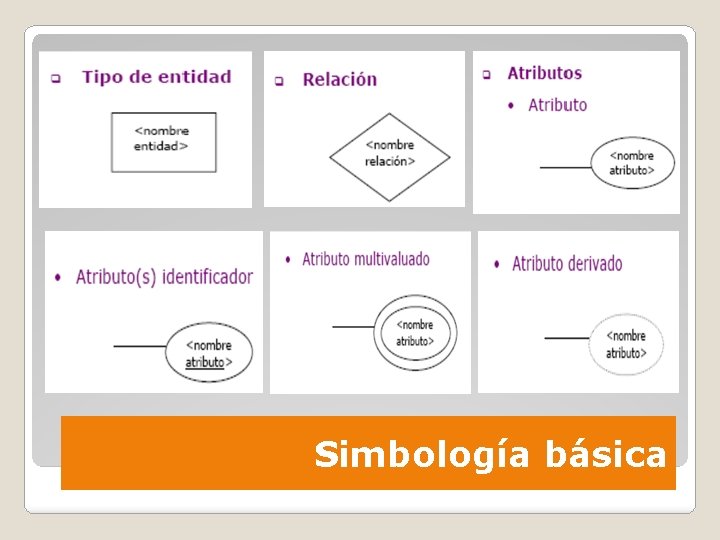 ❑ Tipo de entidad

<nombre entidad>

❑ Relación

<nombre relación>

❑ Atributos

• Atributo

<nombre atributo>

• Atributo(s) identificador

<nombre atributo>

• Atributo multivaluado

<nombre atributo>

• Atributo derivado

<nombre atributo>

Simbología básica